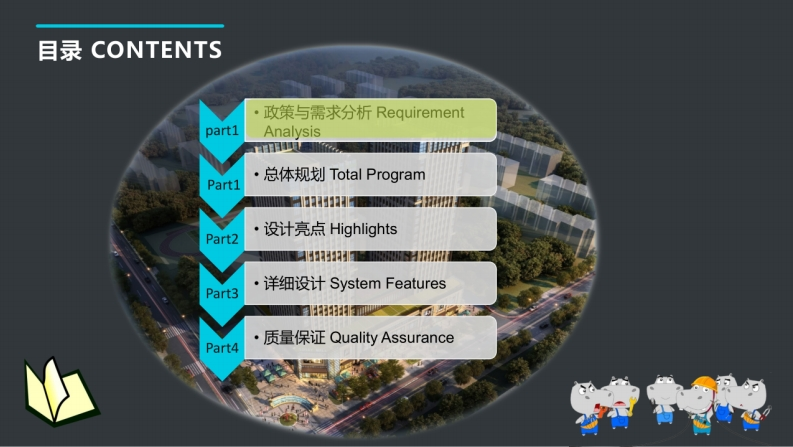 目录 CONTENTS

part1
• 政策与需求分析 Requirement Analysis

Part1
• 总体规划 Total Program

Part2
• 设计亮点 Highlights

Part3
• 详细设计 System Features

Part4
• 质量保证 Quality Assurance